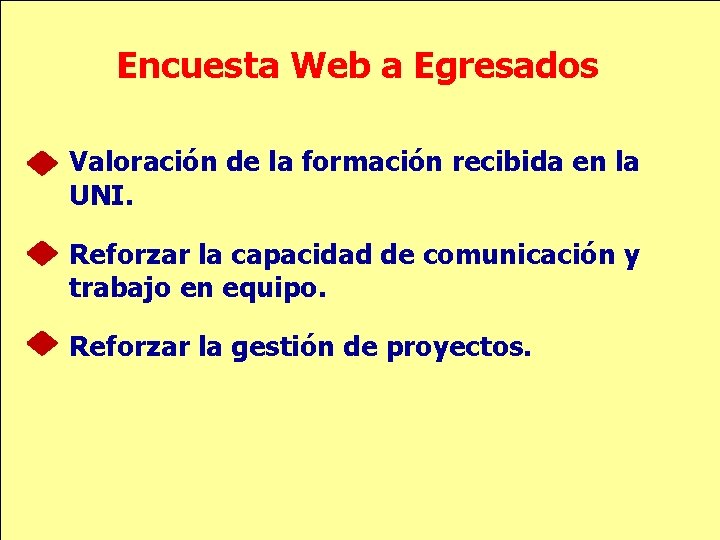 Encuesta Web a Egresados

Valoración de la formación recibida en la UNI.

Reforzar la capacidad de comunicación y trabajo en equipo.

Reforzar la gestión de proyectos.